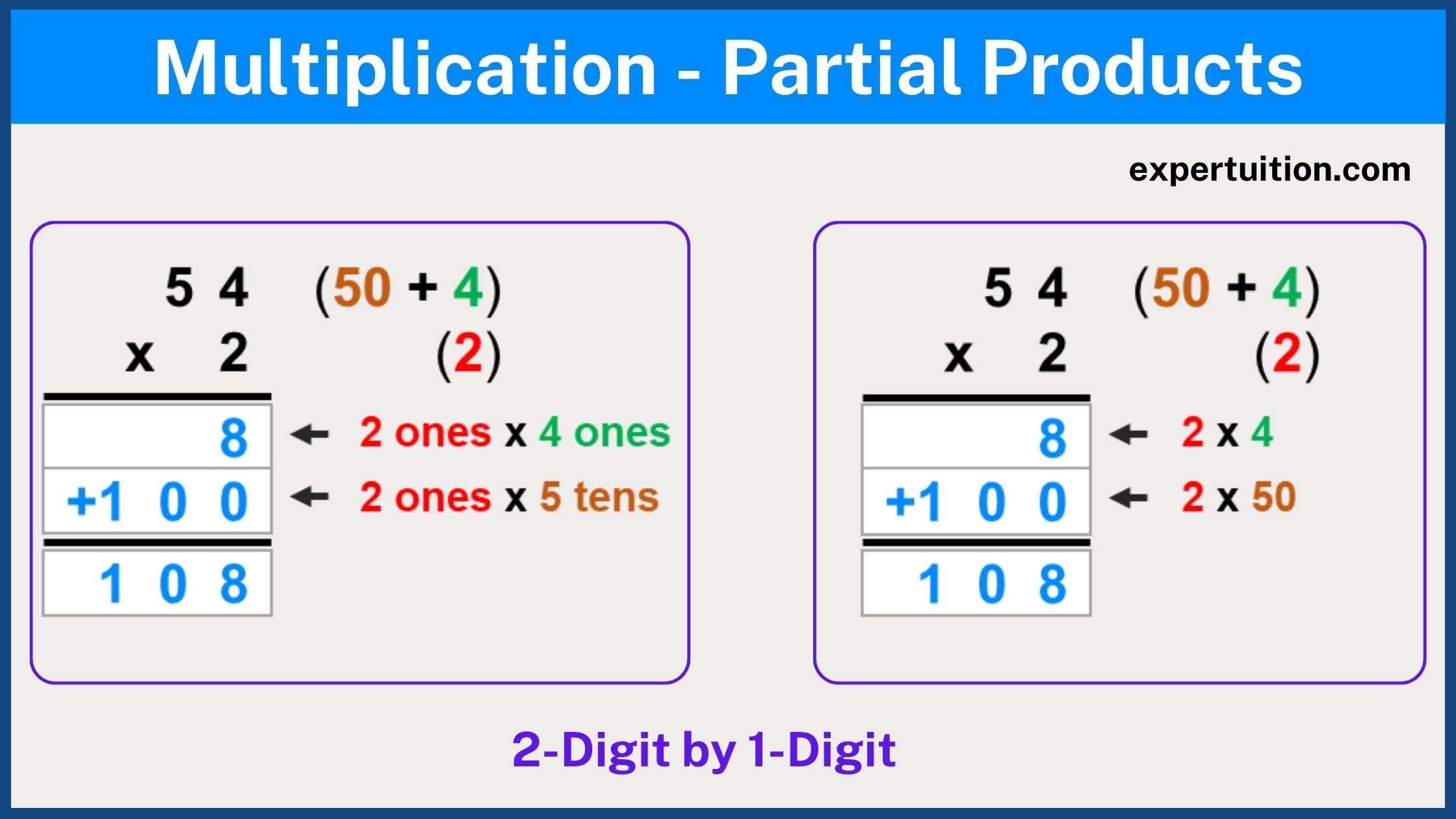 Multiplication - Partial Products

expertuition.com

5 4 (50 + 4)
x 2 (2)
8 ← 2 ones x 4 ones
+1 0 0 ← 2 ones x 5 tens
1 0 8

5 4 (50 + 4)
x 2 (2)
8 ← 2 x 4
+1 0 0 ← 2 x 50
1 0 8

2-Digit by 1-Digit